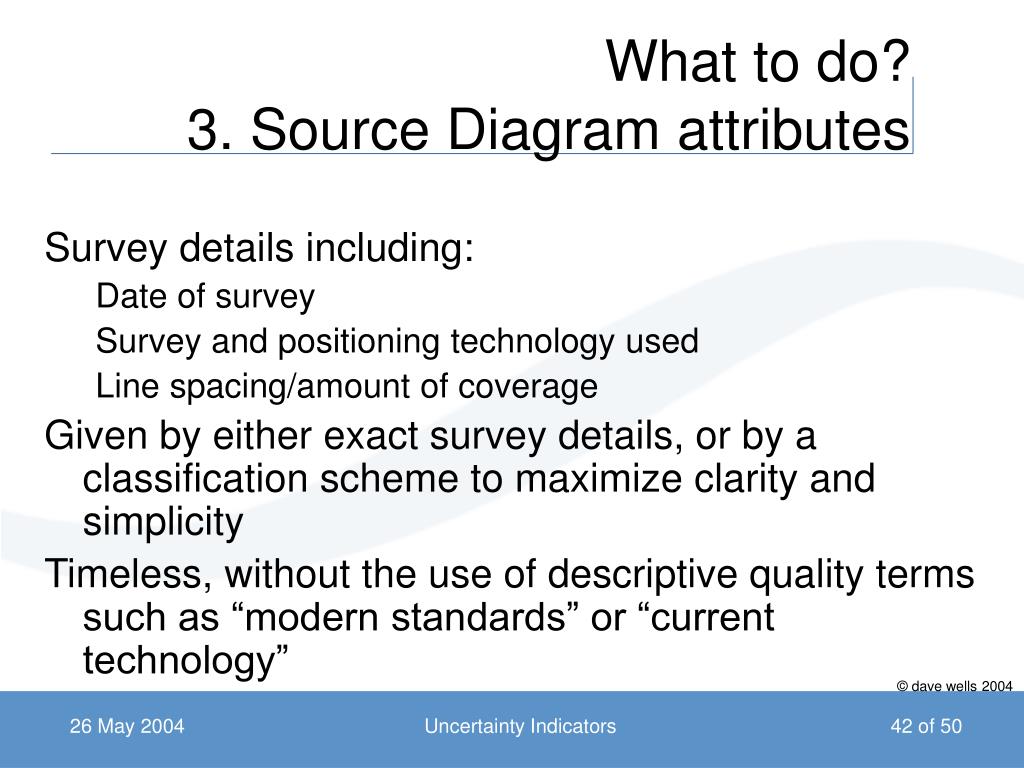 What to do?
3. Source Diagram attributes

Survey details including:

Date of survey

Survey and positioning technology used

Line spacing/amount of coverage

Given by either exact survey details, or by a classification scheme to maximize clarity and simplicity

Timeless, without the use of descriptive quality terms such as “modern standards” or “current technology”

© dave wells 2004

26 May 2004

Uncertainty Indicators

42 of 50